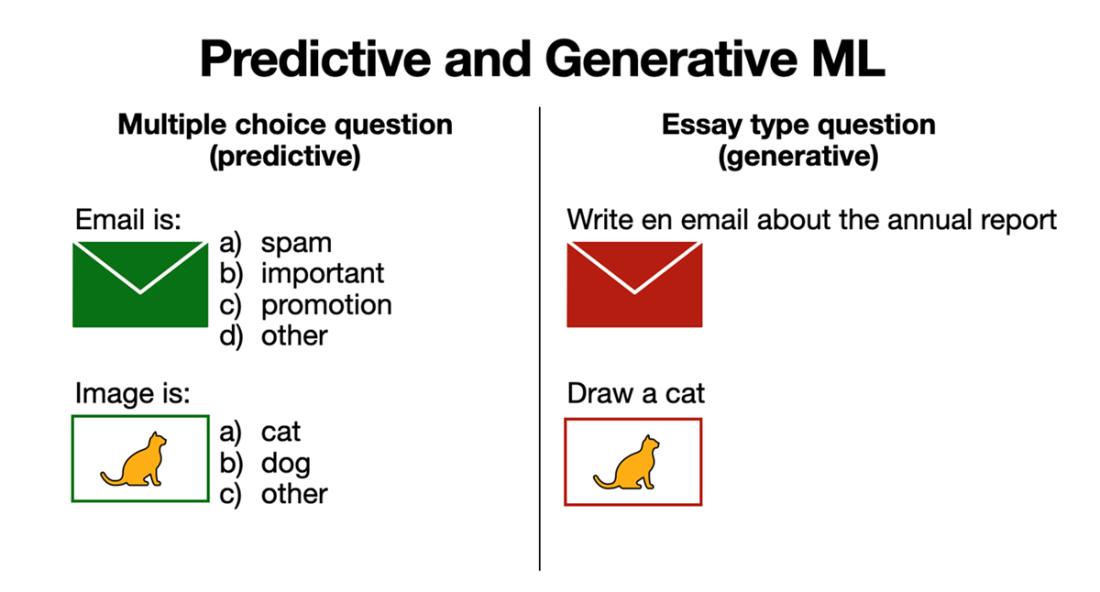 Predictive and Generative ML

Multiple choice question
(predictive)

Email is:
a) spam
b) important
c) promotion
d) other

Image is:
a) cat
b) dog
c) other

Essay type question
(generative)

Write en email about the annual report

Draw a cat